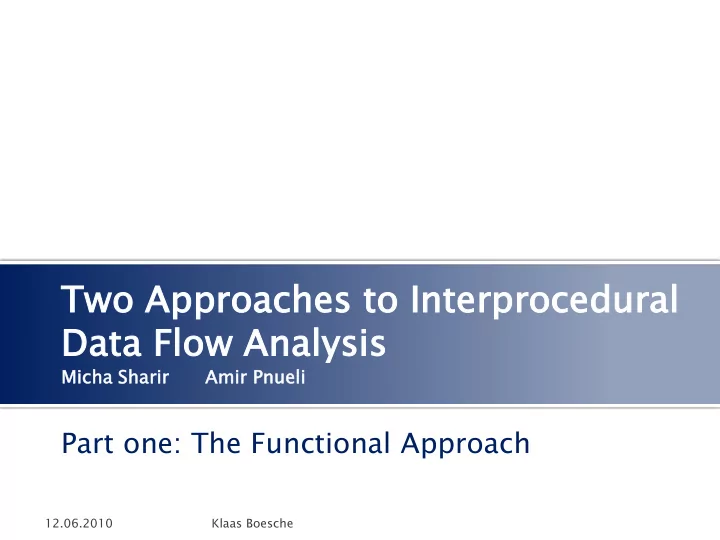 Two Approaches to Interprocedural Data Flow Analysis

Micha Sharir Amir Pnueli

Part one: The Functional Approach

12.06.2010 Klaas Boesche